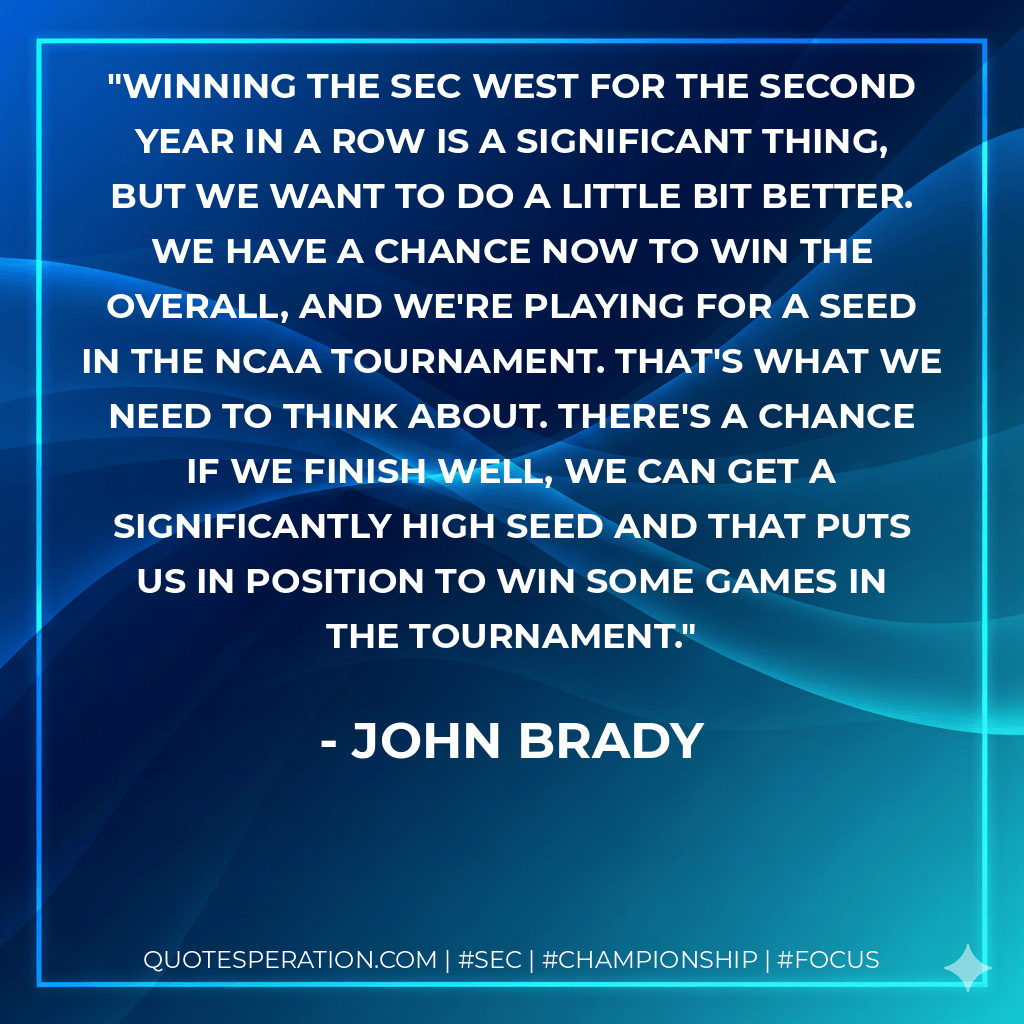 "WINNING THE SEC WEST FOR THE SECOND YEAR IN A ROW IS A SIGNIFICANT THING, BUT WE WANT TO DO A LITTLE BIT BETTER. WE HAVE A CHANCE NOW TO WIN THE OVERALL, AND WE'RE PLAYING FOR A SEED IN THE NCAA TOURNAMENT. THAT'S WHAT WE NEED TO THINK ABOUT. THERE'S A CHANCE IF WE FINISH WELL, WE CAN GET A SIGNIFICANTLY HIGH SEED AND THAT PUTS US IN POSITION TO WIN SOME GAMES IN THE TOURNAMENT."

- JOHN BRADY

QUOTESPERATION.COM | #SEC | #CHAMPIONSHIP | #FOCUS